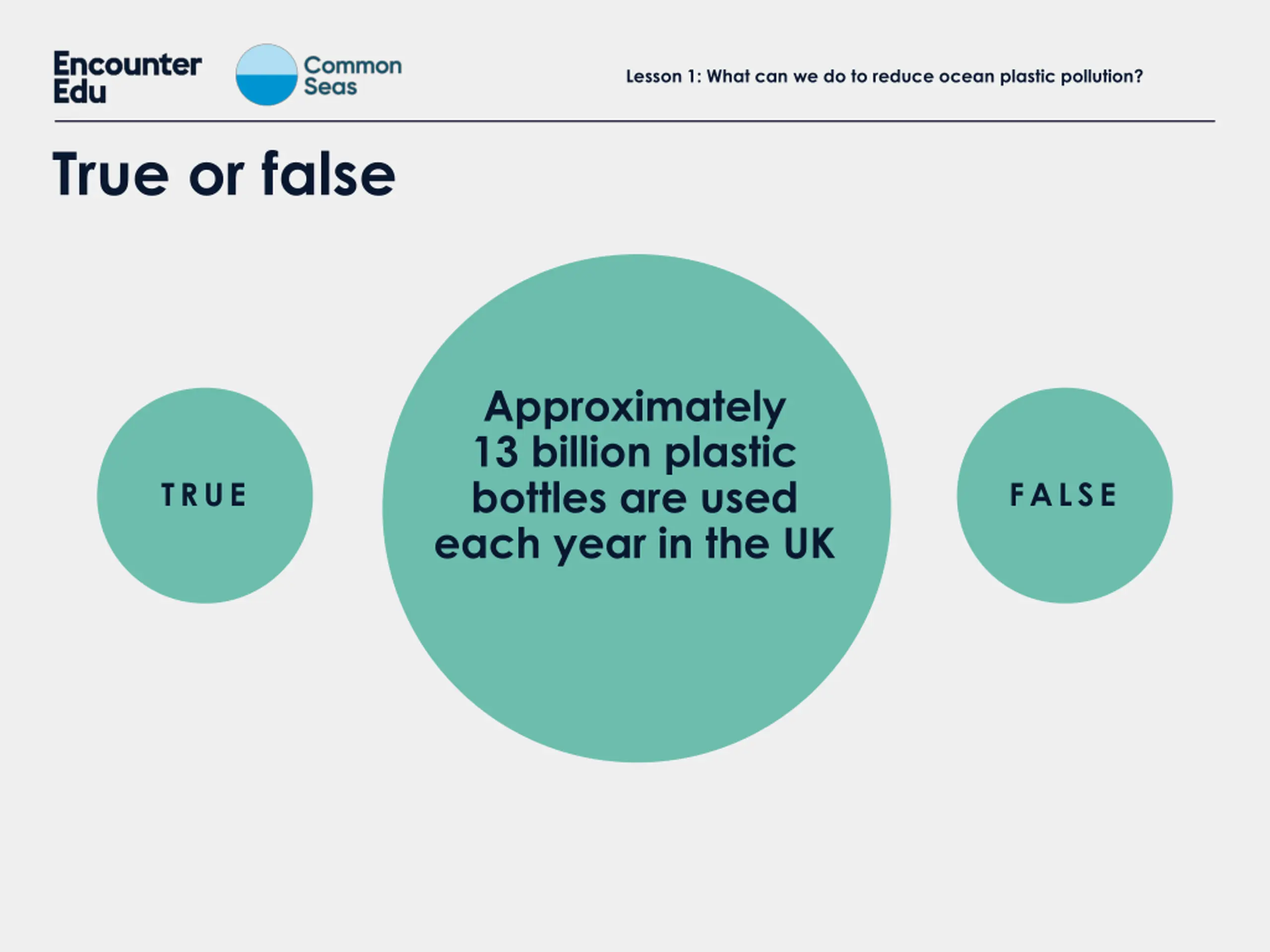 Encounter Edu

Common Seas

Lesson 1: What can we do to reduce ocean plastic pollution?

True or false

TRUE

Approximately 13 billion plastic bottles are used each year in the UK

FALSE